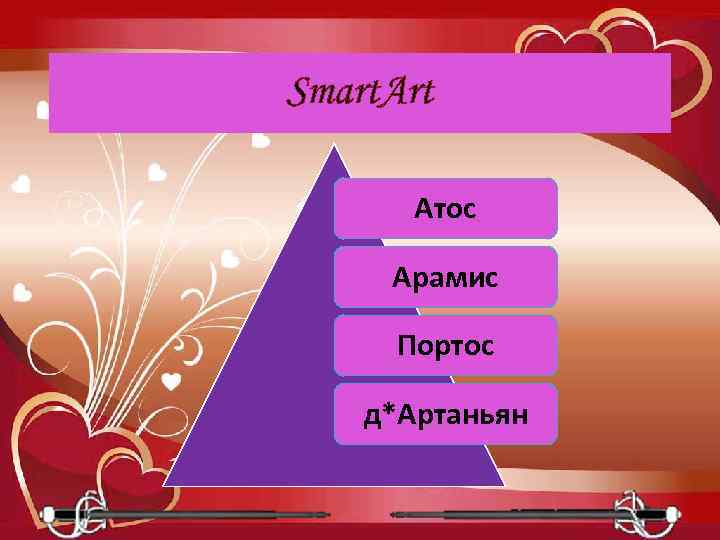 SmartArt

Атос

Арамис

Портос

д*Артаньян